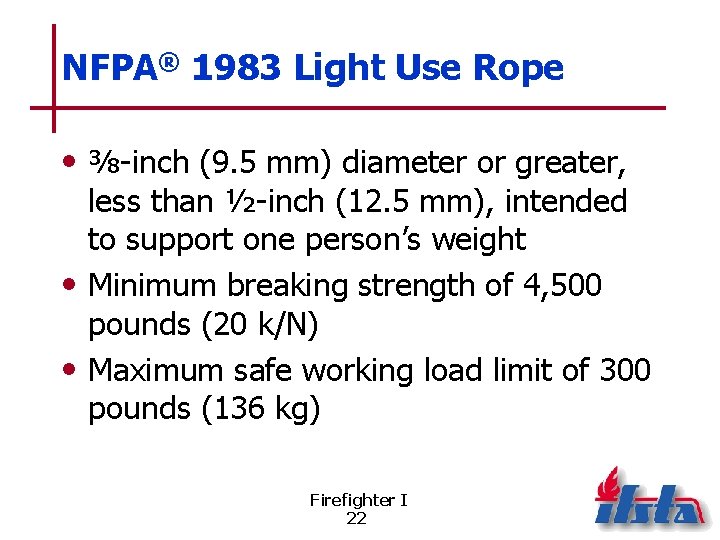 NFPA® 1983 Light Use Rope

• ⅜-inch (9.5 mm) diameter or greater, less than ½-inch (12.5 mm), intended to support one person's weight
• Minimum breaking strength of 4,500 pounds (20 k/N)
• Maximum safe working load limit of 300 pounds (136 kg)

Firefighter I
22

ifsta